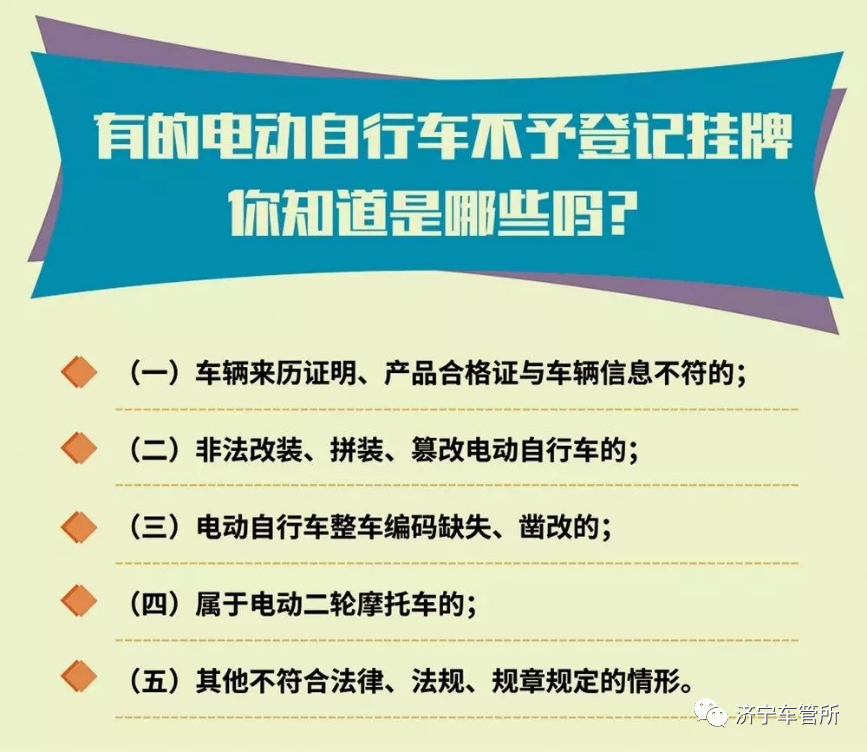 有的电动自行车不予登记挂牌
你知道是哪些吗?

（一）车辆来历证明、产品合格证与车辆信息不符的；

（二）非法改装、拼装、篡改电动自行车的；

（三）电动自行车整车编码缺失、凿改的；

（四）属于电动二轮摩托车的；

（五）其他不符合法律、法规、规章规定的情形。

济宁车管所